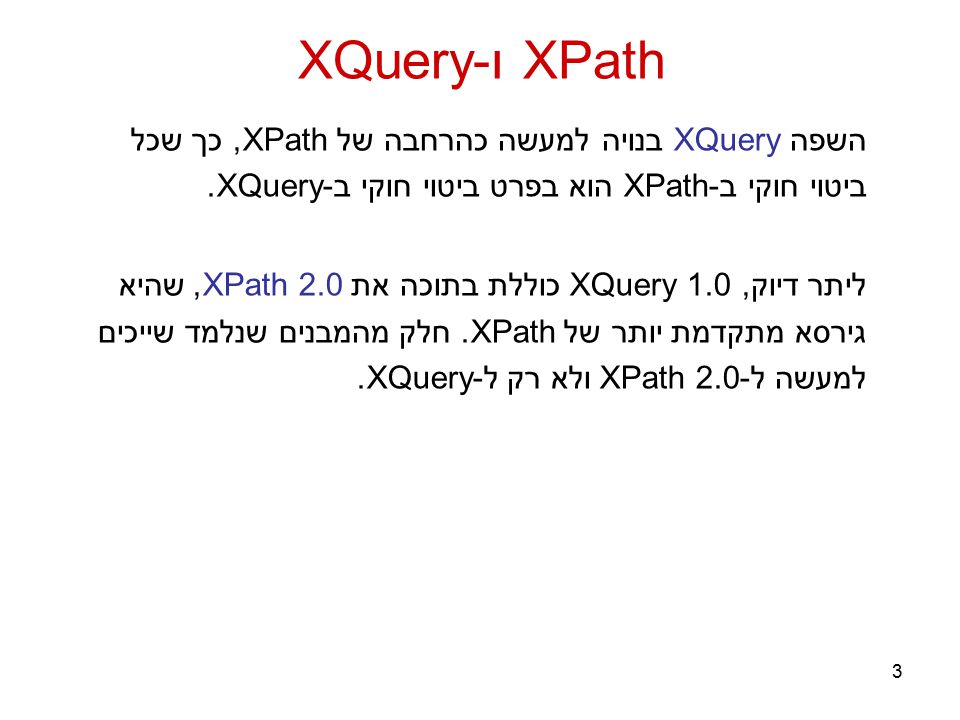 XPath ו-XQuery

השפה XQuery בנויה למעשה כהרחבה של XPath, כך שכל ביטוי חוקי ב-XPath הוא בפרט ביטוי חוקי ב-XQuery.

ליתר דיוק, XQuery 1.0 כוללת בתוכה את XPath 2.0, שהיא גירסא מתקדמת יותר של XPath. חלק מהמבנים שנלמד שייכים למעשה ל-XPath 2.0 ולא רק ל-XQuery.

3